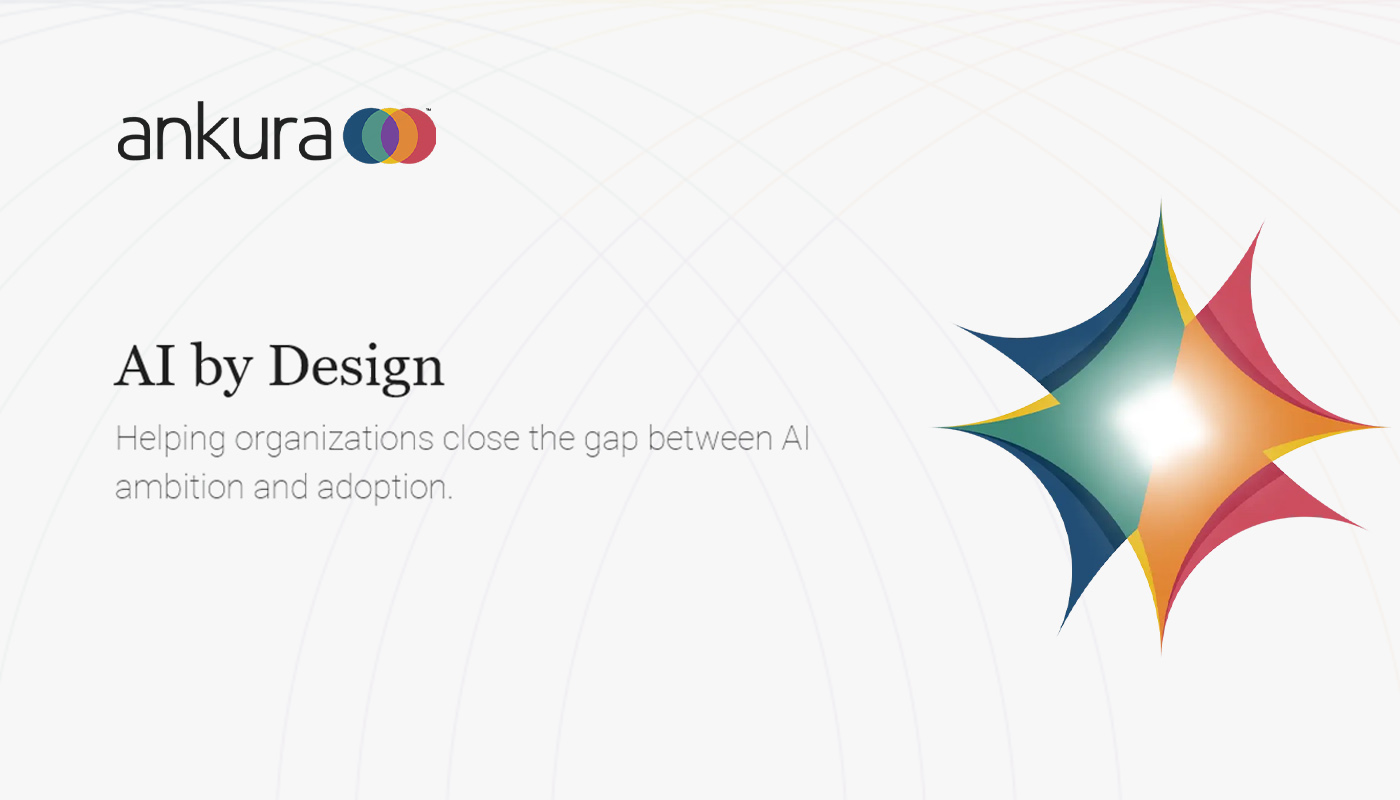 ankura

AI by Design

Helping organizations close the gap between AI ambition and adoption.